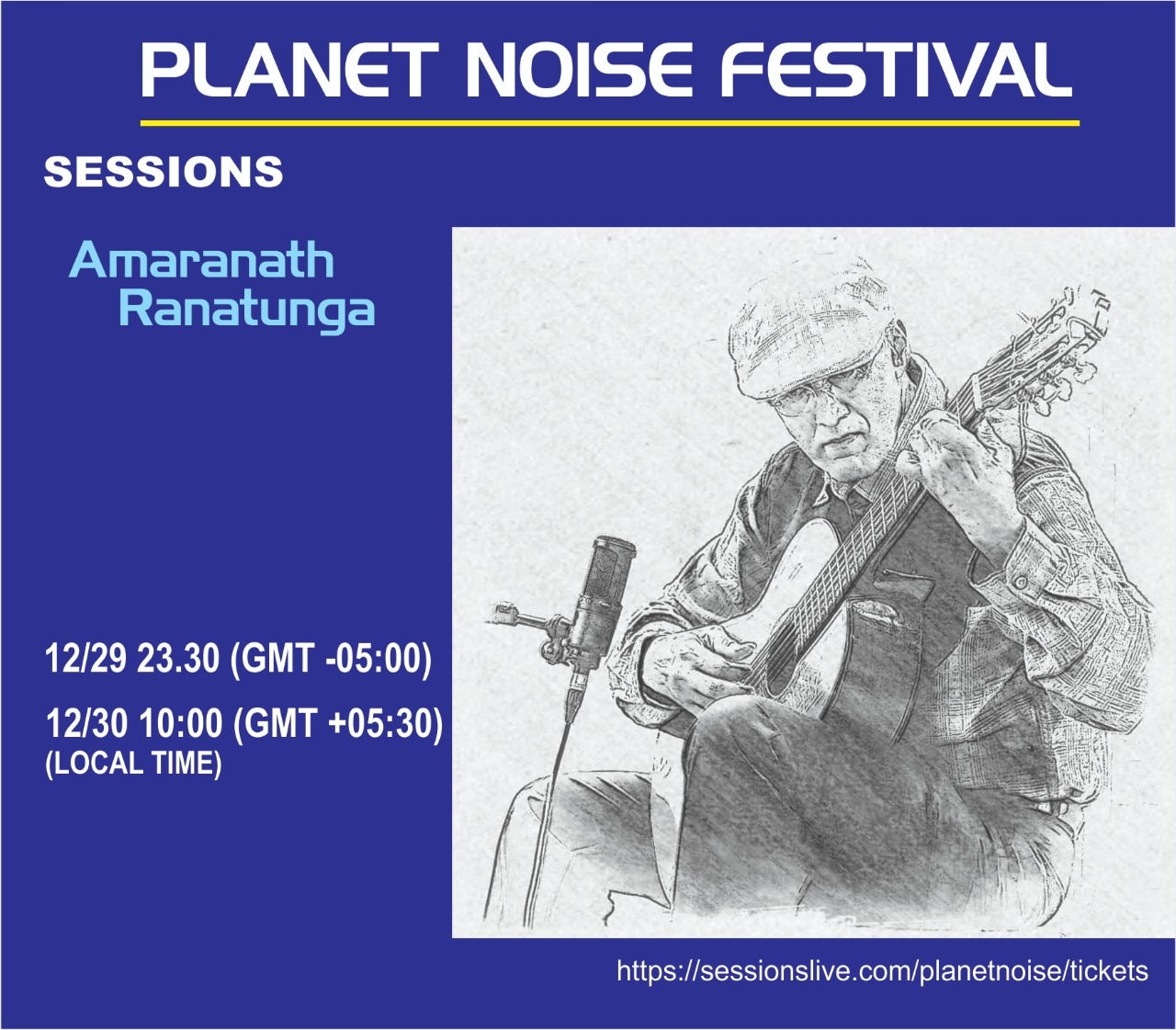 PLANET NOISE FESTIVAL

SESSIONS

Amaranath Ranatunga

12/29 23.30 (GMT -05:00)

12/30 10:00 (GMT +05:30) (LOCAL TIME)

https://sessionslive.com/planetnoise/tickets